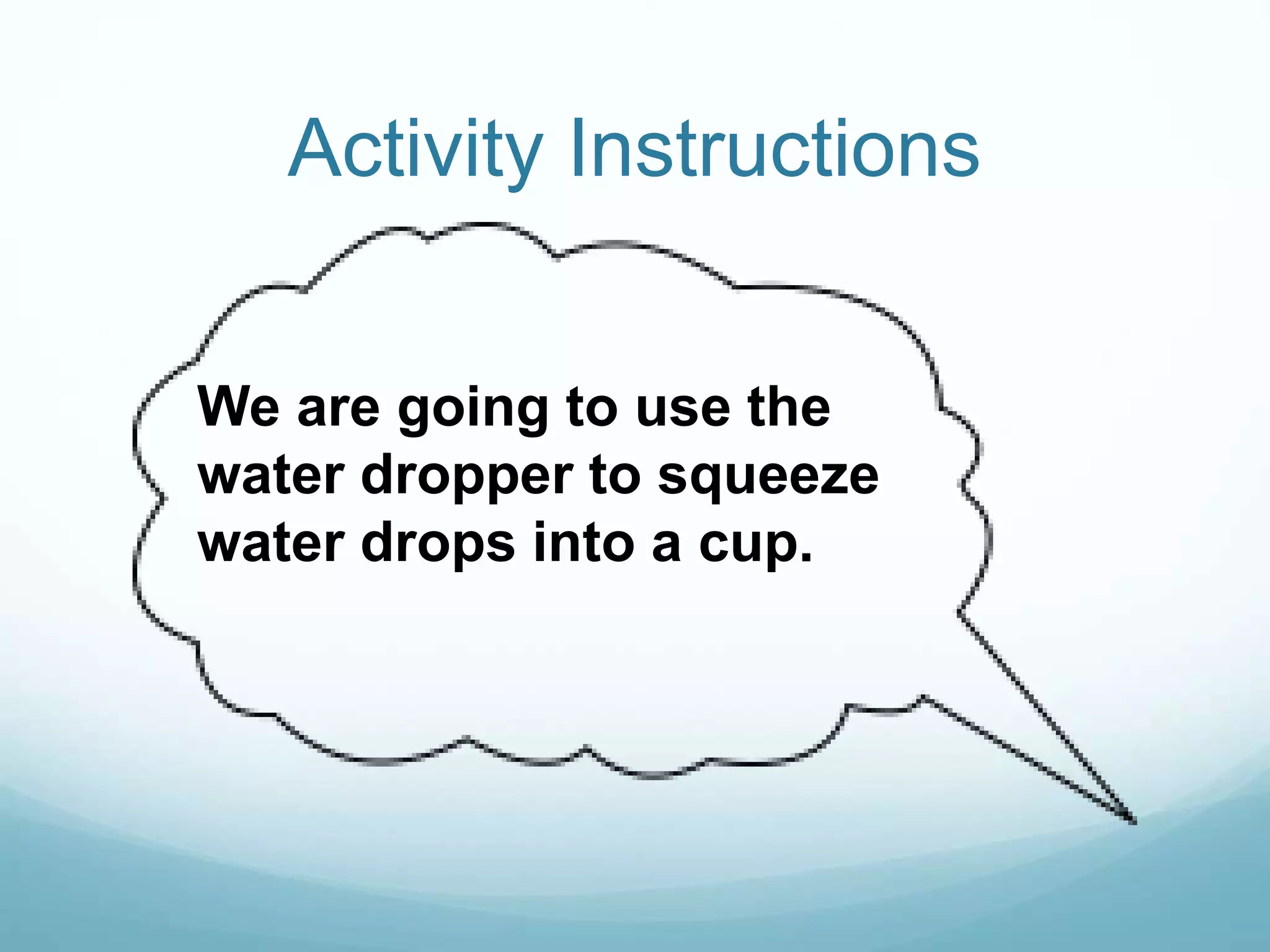 Activity Instructions

We are going to use the water dropper to squeeze water drops into a cup.